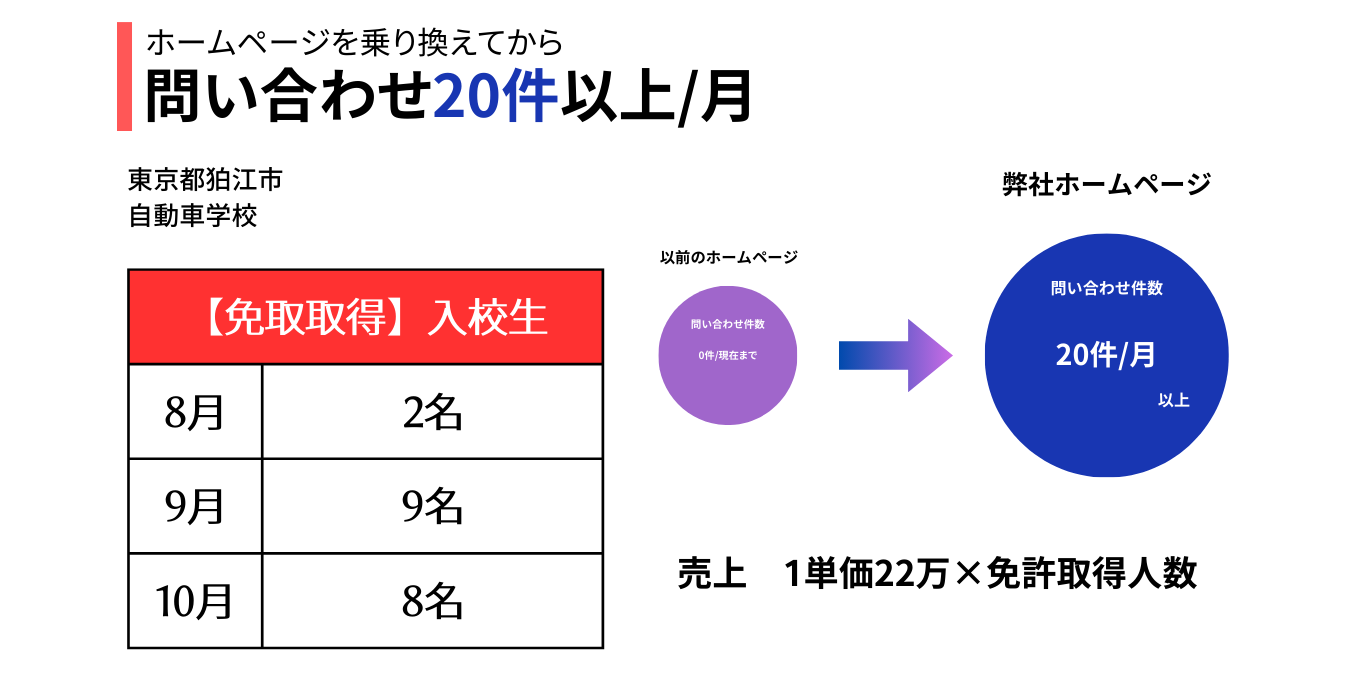 ホームページを乗り換えてから
問い合わせ20件以上/月

東京都狛江市
自動車学校

| 【免取取得】入校生 | |
|---|---|
| 8月 | 2名 |
| 9月 | 9名 |
| 10月 | 8名 |

以前のホームページ

問い合わせ件数

0件/現在まで

弊社ホームページ

問い合わせ件数

20件/月

以上

売上 1単価22万×免許取得人数